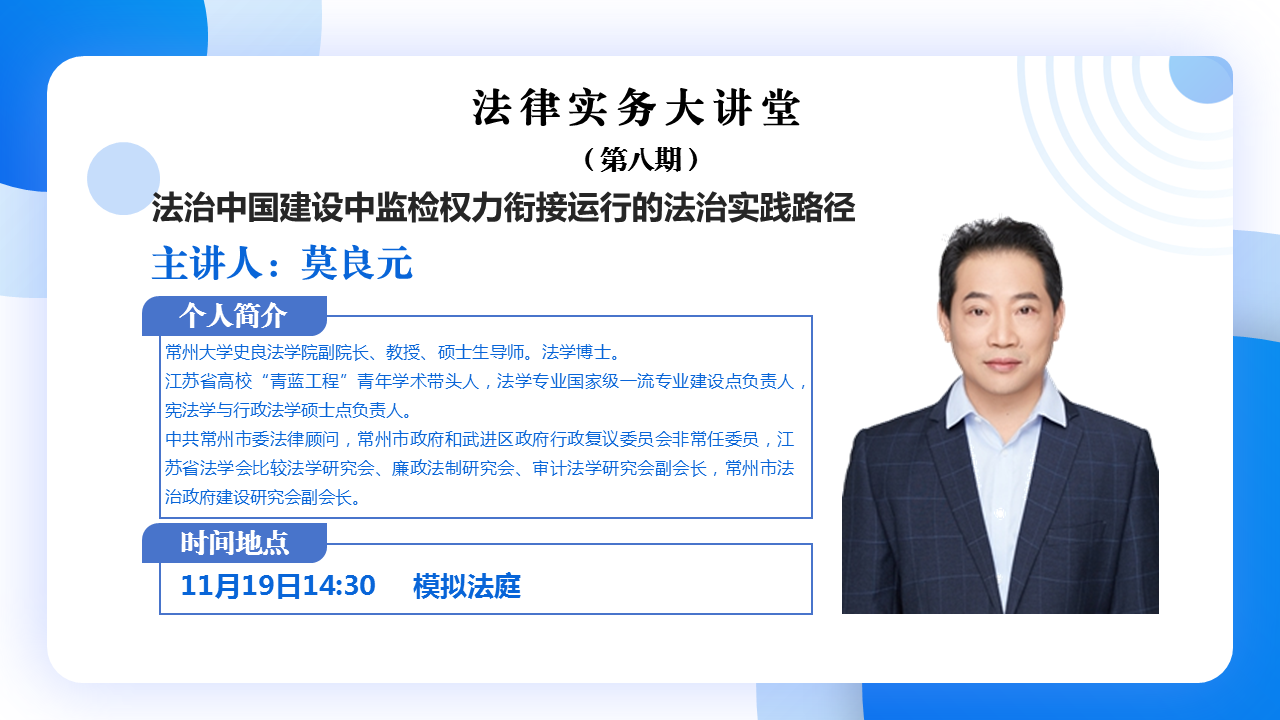 法律实务大讲堂

（第八期）

法治中国建设中监检权力衔接运行的法治实践路径

主讲人：莫良元

个人简介

常州大学史良法学院副院长、教授、硕士生导师。法学博士。

江苏省高校“青蓝工程”青年学术带头人，法学专业国家级一流专业建设点负责人，宪法学与行政法学硕士点负责人。

中共常州市委法律顾问，常州市政府和武进区政府行政复议委员会非常任委员，江苏省法学会比较法学研究会、廉政法制研究会、审计法学研究会副会长，常州市法治政府建设研究会副会长。

时间地点

11月19日14:30　模拟法庭